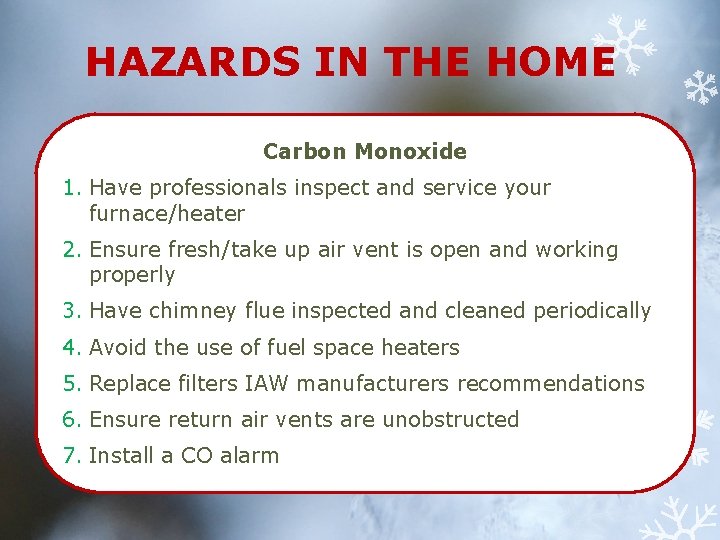 HAZARDS IN THE HOME

Carbon Monoxide

1. Have professionals inspect and service your furnace/heater
2. Ensure fresh/take up air vent is open and working properly
3. Have chimney flue inspected and cleaned periodically
4. Avoid the use of fuel space heaters
5. Replace filters IAW manufacturers recommendations
6. Ensure return air vents are unobstructed
7. Install a CO alarm